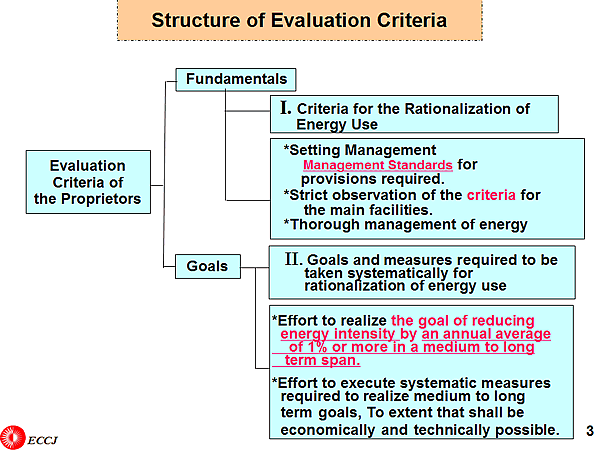 Structure of Evaluation Criteria

Evaluation Criteria of the Proprietors

Fundamentals

I. Criteria for the Rationalization of Energy Use

*Setting Management Management Standards for provisions required.
*Strict observation of the criteria for the main facilities.
*Thorough management of energy

Goals

II. Goals and measures required to be taken systematically for rationalization of energy use

*Effort to realize the goal of reducing energy intensity by an annual average of 1% or more in a medium to long term span.

*Effort to execute systematic measures required to realize medium to long term goals, To extent that shall be economically and technically possible.

ECCJ

3